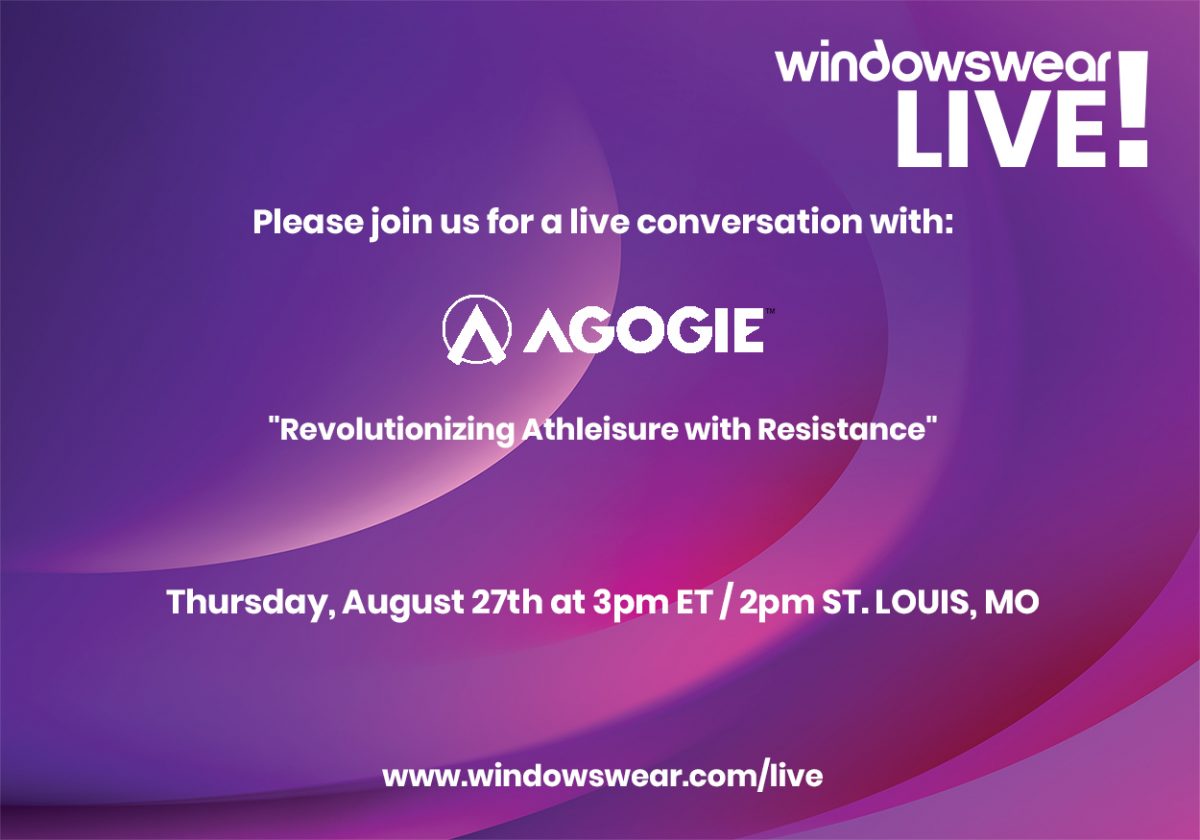 windowswear
LIVE!

Please join us for a live conversation with:

AGOGIE™

"Revolutionizing Athleisure with Resistance"

Thursday, August 27th at 3pm ET / 2pm ST. LOUIS, MO

www.windowswear.com/live